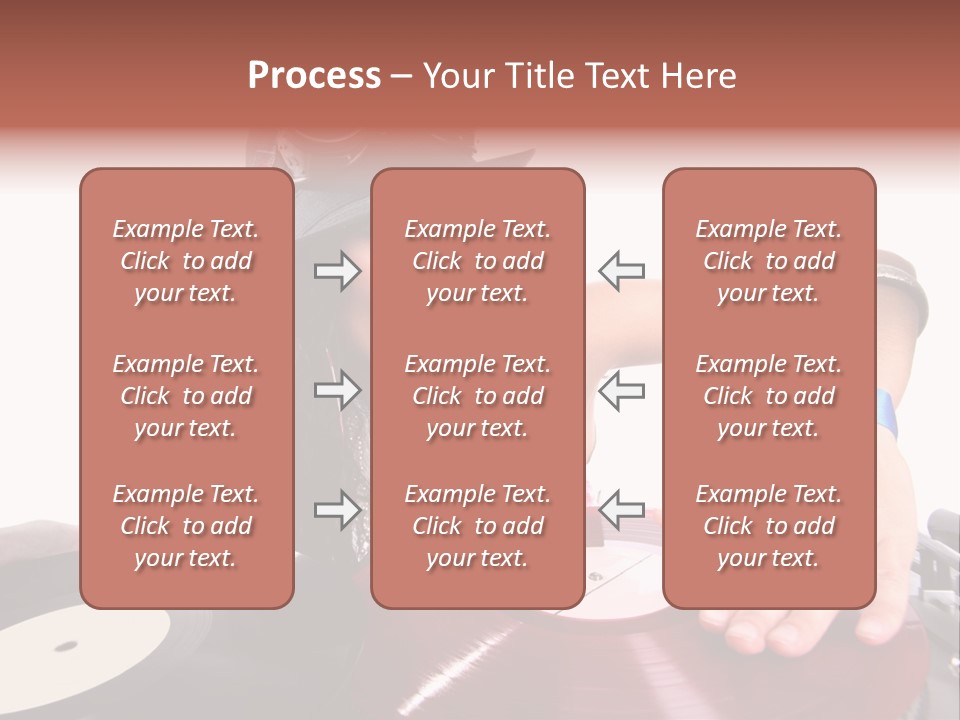 Process – Your Title Text Here

Example Text. Click to add your text.

Example Text. Click to add your text.

Example Text. Click to add your text.

Example Text. Click to add your text.

Example Text. Click to add your text.

Example Text. Click to add your text.

Example Text. Click to add your text.

Example Text. Click to add your text.

Example Text. Click to add your text.